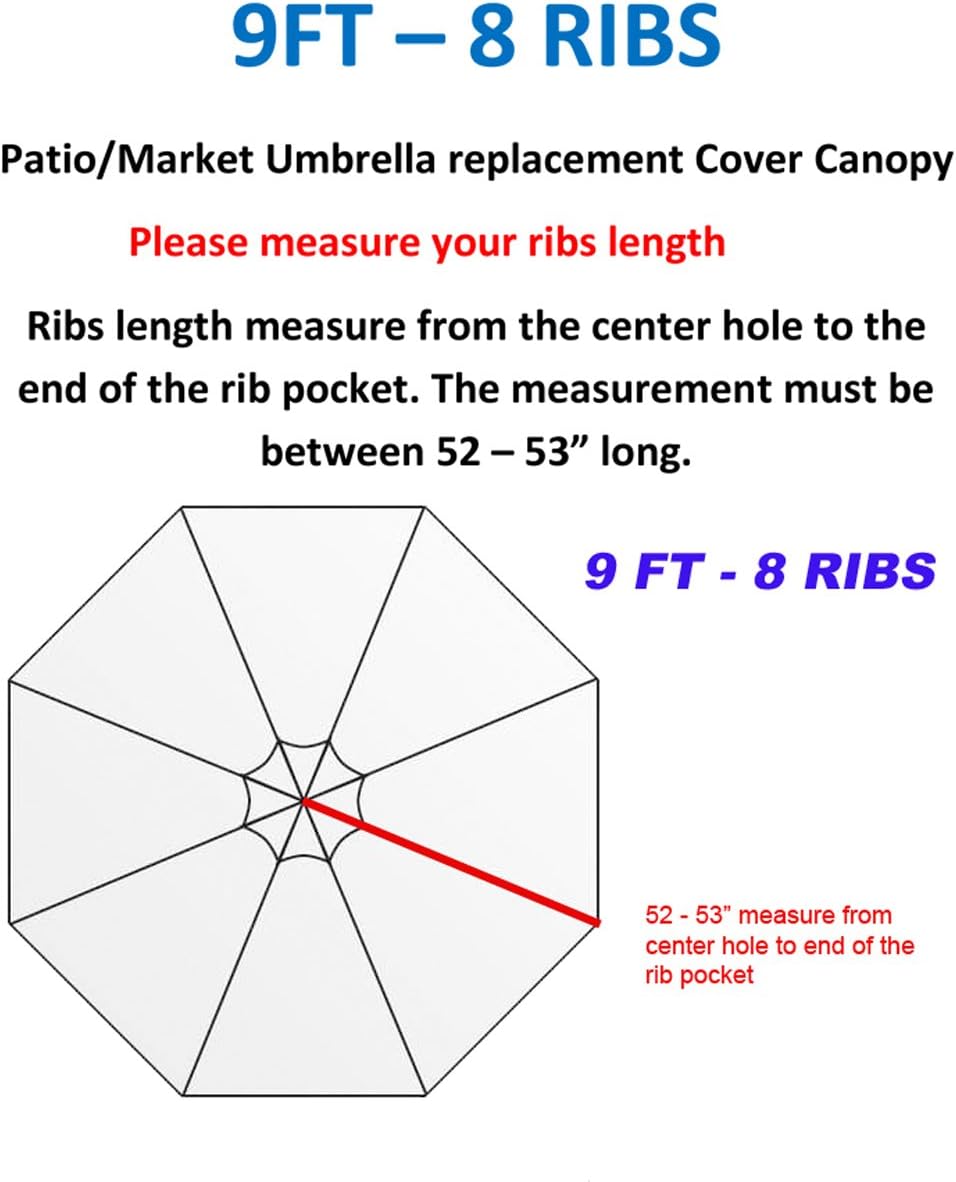 9FT – 8 RIBS

Patio/Market Umbrella replacement Cover Canopy

Please measure your ribs length

Ribs length measure from the center hole to the end of the rib pocket. The measurement must be between 52 – 53” long.

9 FT - 8 RIBS

52 - 53” measure from center hole to end of the rib pocket